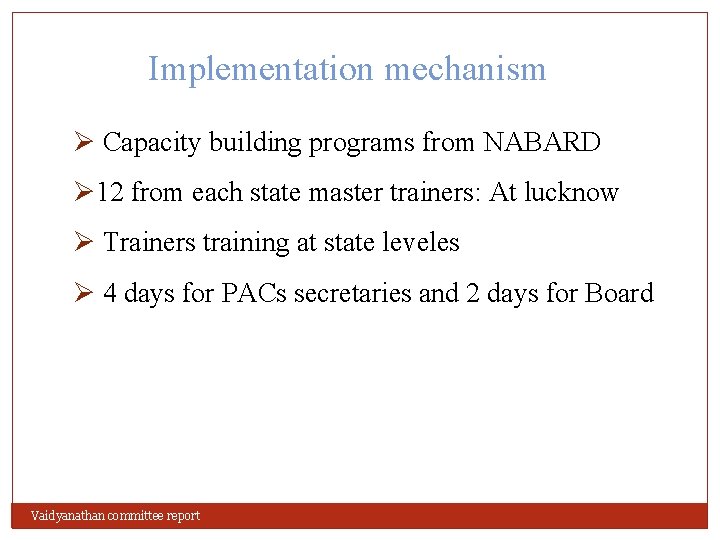 Implementation mechanism

➢ Capacity building programs from NABARD

➢12 from each state master trainers: At lucknow

➢ Trainers training at state leveles

➢ 4 days for PACs secretaries and 2 days for Board

Vaidyanathan committee report